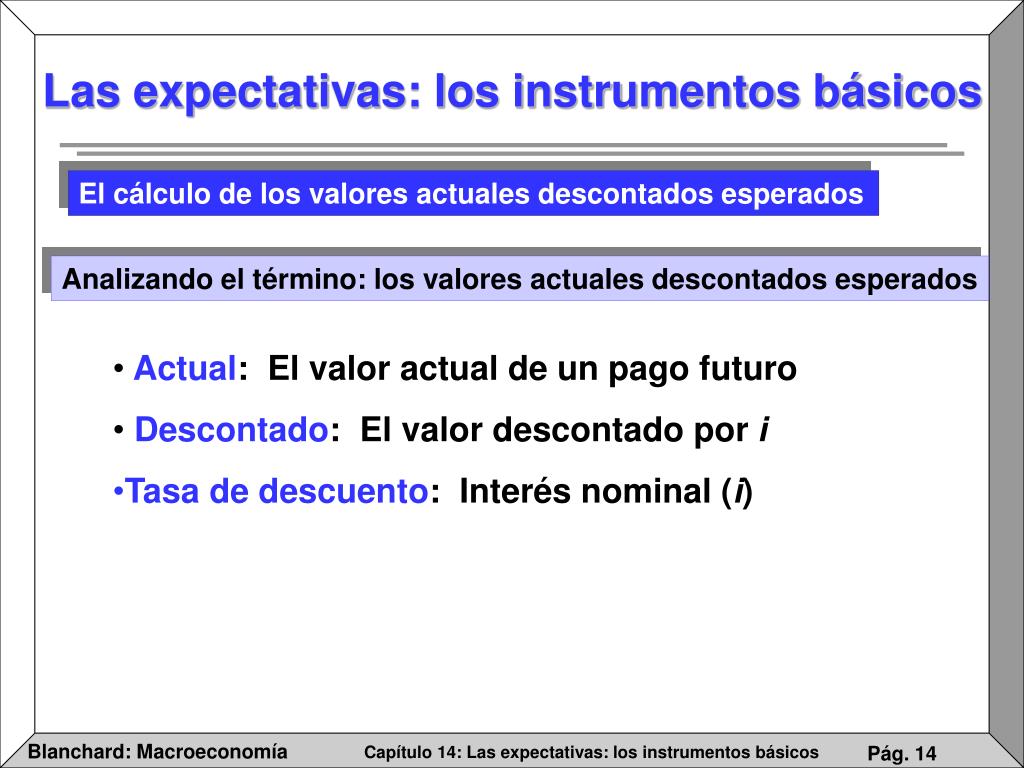 Las expectativas: los instrumentos básicos

El cálculo de los valores actuales descontados esperados

Analizando el término: los valores actuales descontados esperados

• Actual: El valor actual de un pago futuro

• Descontado: El valor descontado por $i$

•Tasa de descuento: Interés nominal ($i$)

Blanchard: Macroeconomía

Capítulo 14: Las expectativas: los instrumentos básicos

Pág. 14